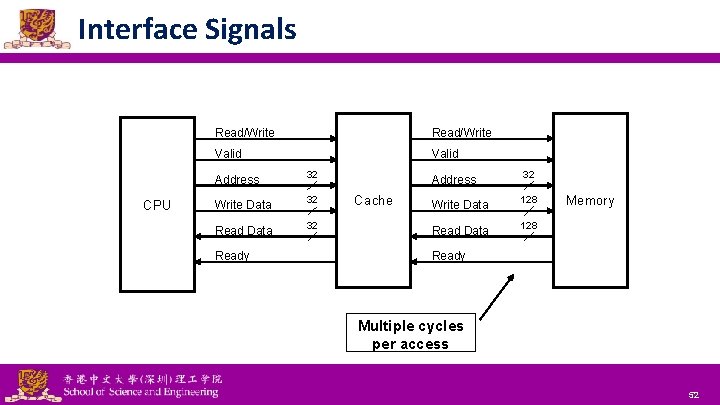 Interface Signals

CPU

Read/Write

Valid

Address 32

Write Data 32

Read Data 32

Ready

Cache

Read/Write

Valid

Address 32

Write Data 128

Read Data 128

Ready

Memory

Multiple cycles per access

香港中文大學(深圳)理工学院
School of Science and Engineering

52